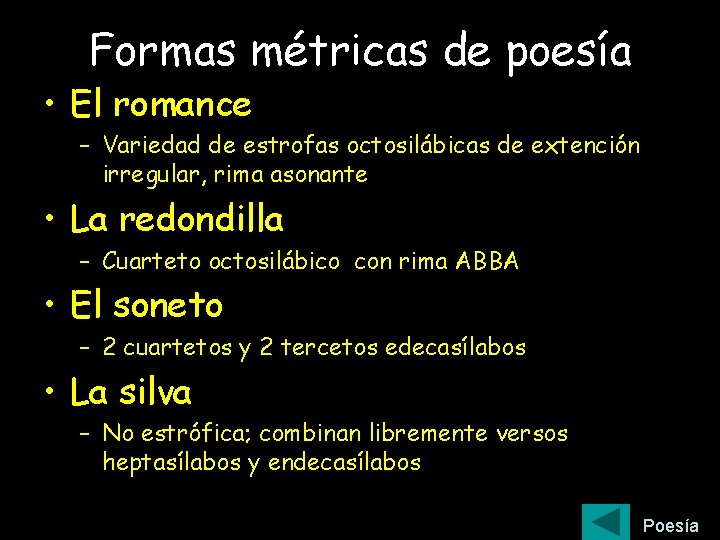 Formas métricas de poesía

• El romance
– Variedad de estrofas octosilábicas de extención irregular, rima asonante

• La redondilla
– Cuarteto octosilábico con rima ABBA

• El soneto
– 2 cuartetos y 2 tercetos edecasílabos

• La silva
– No estrófica; combinan libremente versos heptasílabos y endecasílabos

Poesía